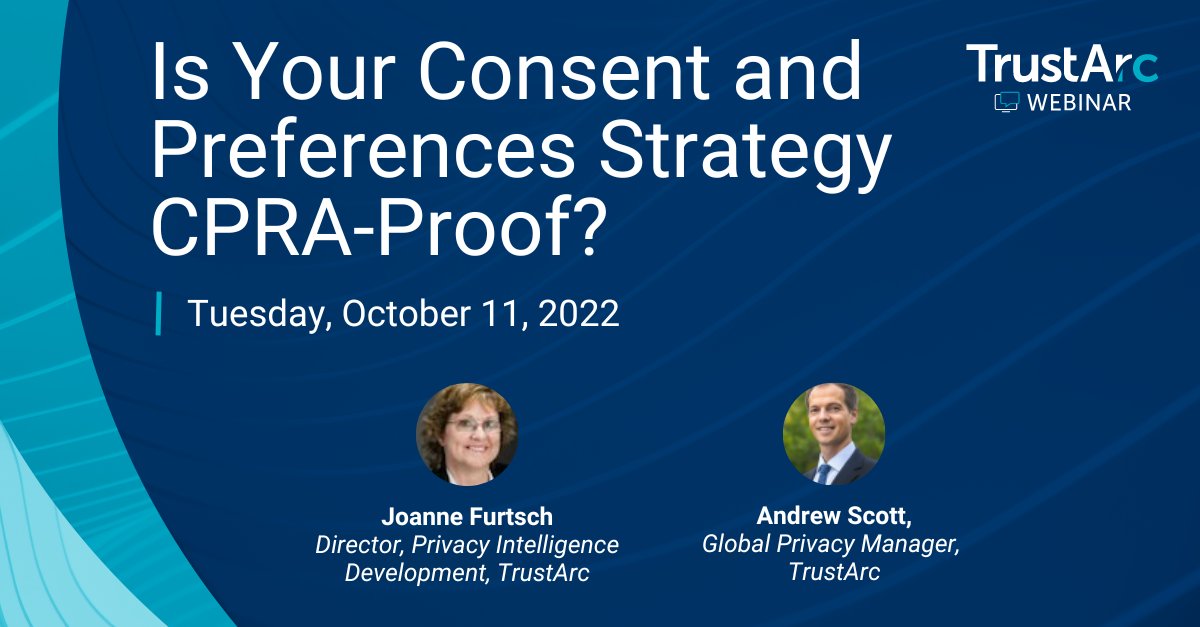 Is Your Consent and Preferences Strategy CPRA-Proof?

TrustArc
WEBINAR

Tuesday, October 11, 2022

Joanne Furtsch
Director, Privacy Intelligence Development, TrustArc

Andrew Scott,
Global Privacy Manager, TrustArc